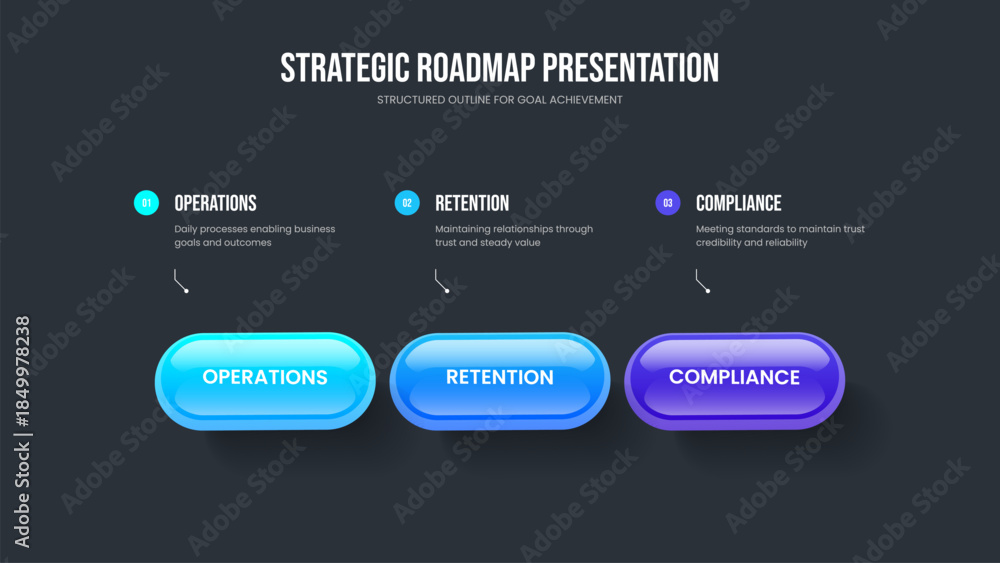 STRATEGIC ROADMAP PRESENTATION
STRUCTURED OUTLINE FOR GOAL ACHIEVEMENT

01 OPERATIONS
Daily processes enabling business goals and outcomes

02 RETENTION
Maintaining relationships through trust and steady value

03 COMPLIANCE
Meeting standards to maintain trust credibility and reliability

OPERATIONS

RETENTION

COMPLIANCE

Adobe Stock | #1849978238